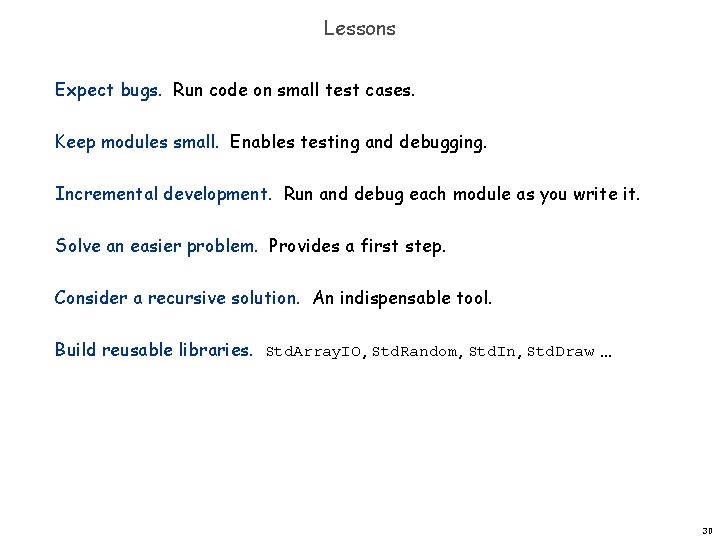 Lessons

Expect bugs. Run code on small test cases.

Keep modules small. Enables testing and debugging.

Incremental development. Run and debug each module as you write it.

Solve an easier problem. Provides a first step.

Consider a recursive solution. An indispensable tool.

Build reusable libraries. StdArrayIO, StdRandom, StdIn, StdDraw …

30